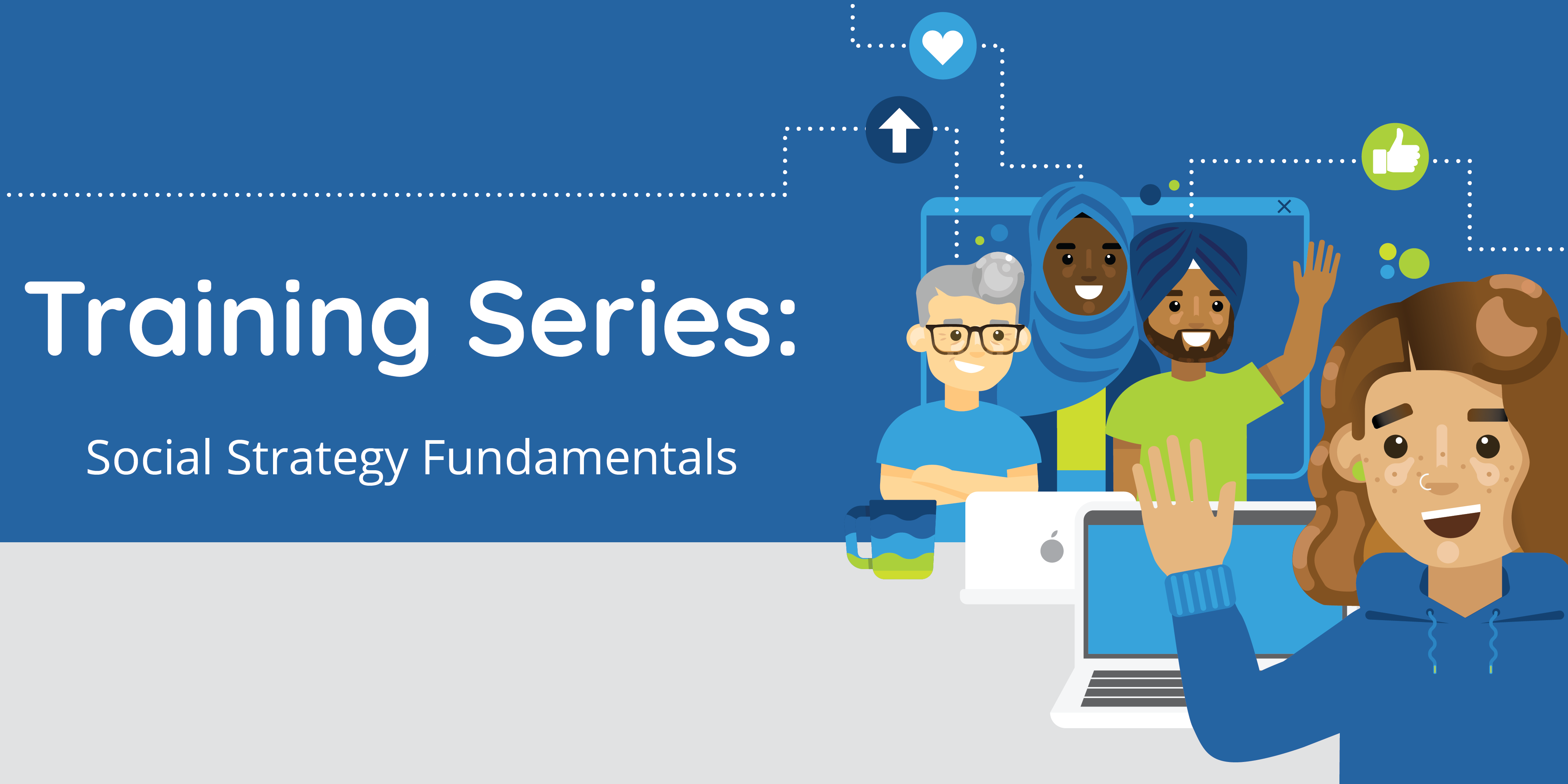 Training Series:

Social Strategy Fundamentals